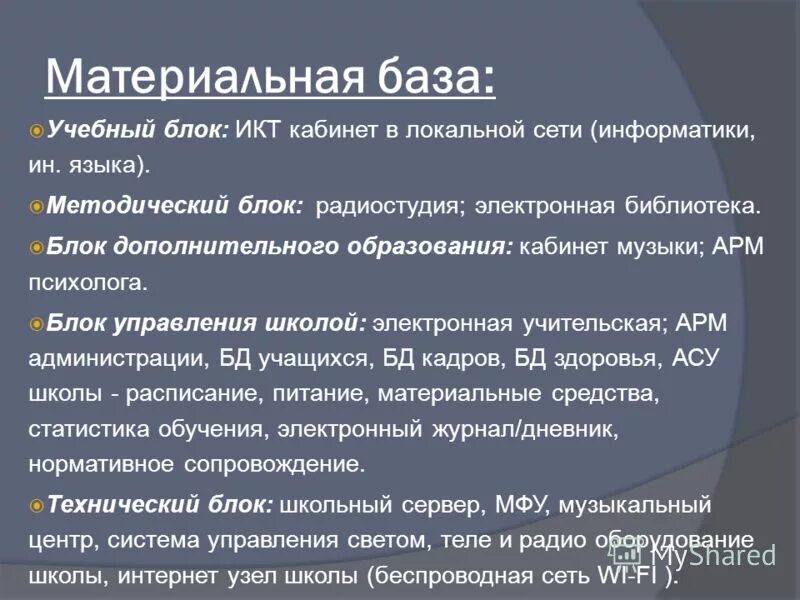 Материальная база:

Учебный блок: ИКТ кабинет в локальной сети (информатики, ин. языка).

Методический блок: радиостудия; электронная библиотека.

Блок дополнительного образования: кабинет музыки; АРМ психолога.

Блок управления школой: электронная учительская; АРМ администрации, БД учащихся, БД кадров, БД здоровья, АСУ школы - расписание, питание, материальные средства, статистика обучения, электронный журнал/дневник, нормативное сопровождение.

Технический блок: школьный сервер, МФУ, музыкальный центр, система управления светом, теле и радио оборудование школы, интернет узел школы (беспроводная сеть WI-FI ).

MyShared